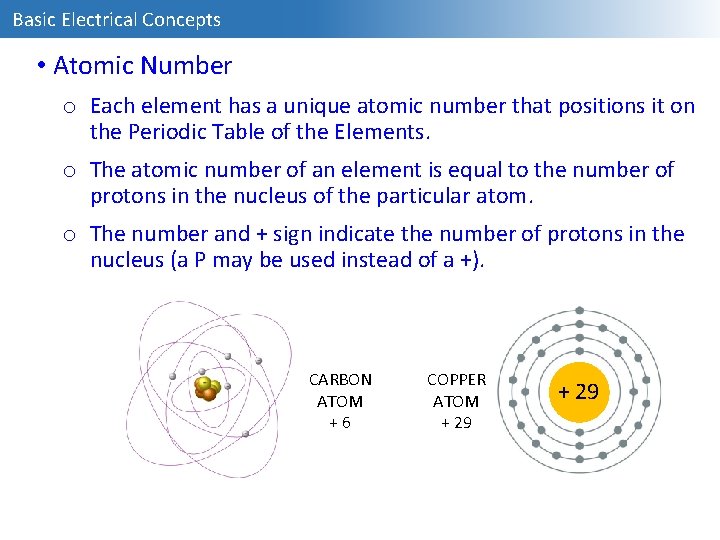 Basic Electrical Concepts

• Atomic Number

○ Each element has a unique atomic number that positions it on the Periodic Table of the Elements.

○ The atomic number of an element is equal to the number of protons in the nucleus of the particular atom.

○ The number and + sign indicate the number of protons in the nucleus (a P may be used instead of a +).

CARBON ATOM + 6

COPPER ATOM + 29

+ 29